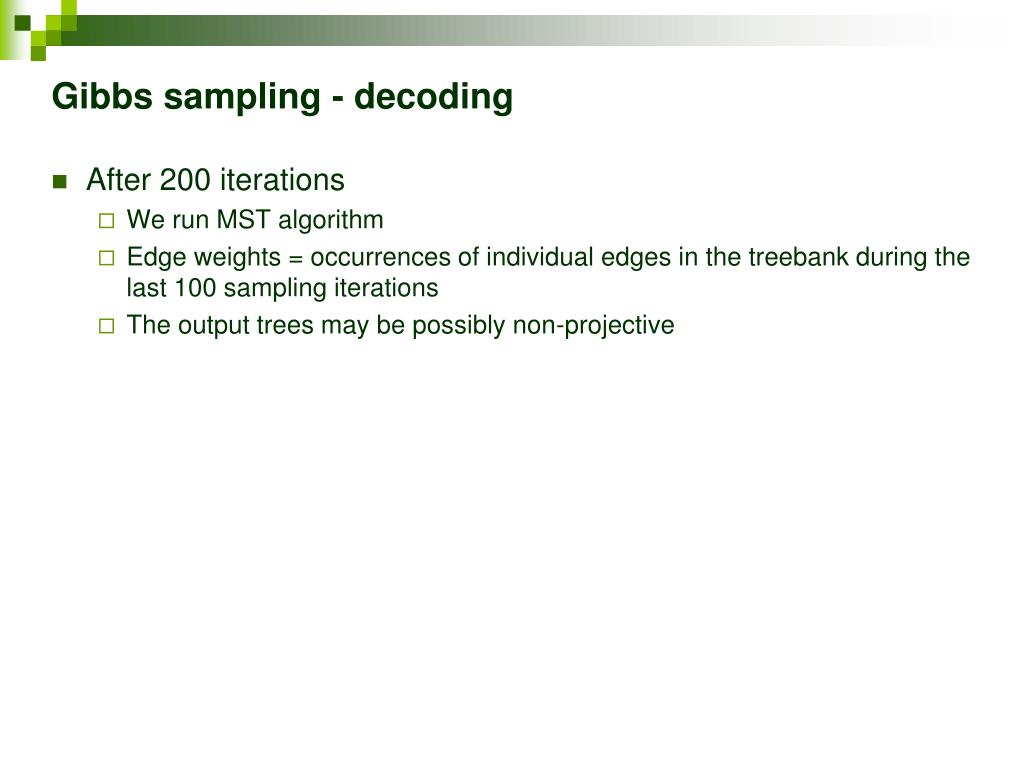 Gibbs sampling - decoding

After 200 iterations

We run MST algorithm

Edge weights = occurrences of individual edges in the treebank during the last 100 sampling iterations

The output trees may be possibly non-projective